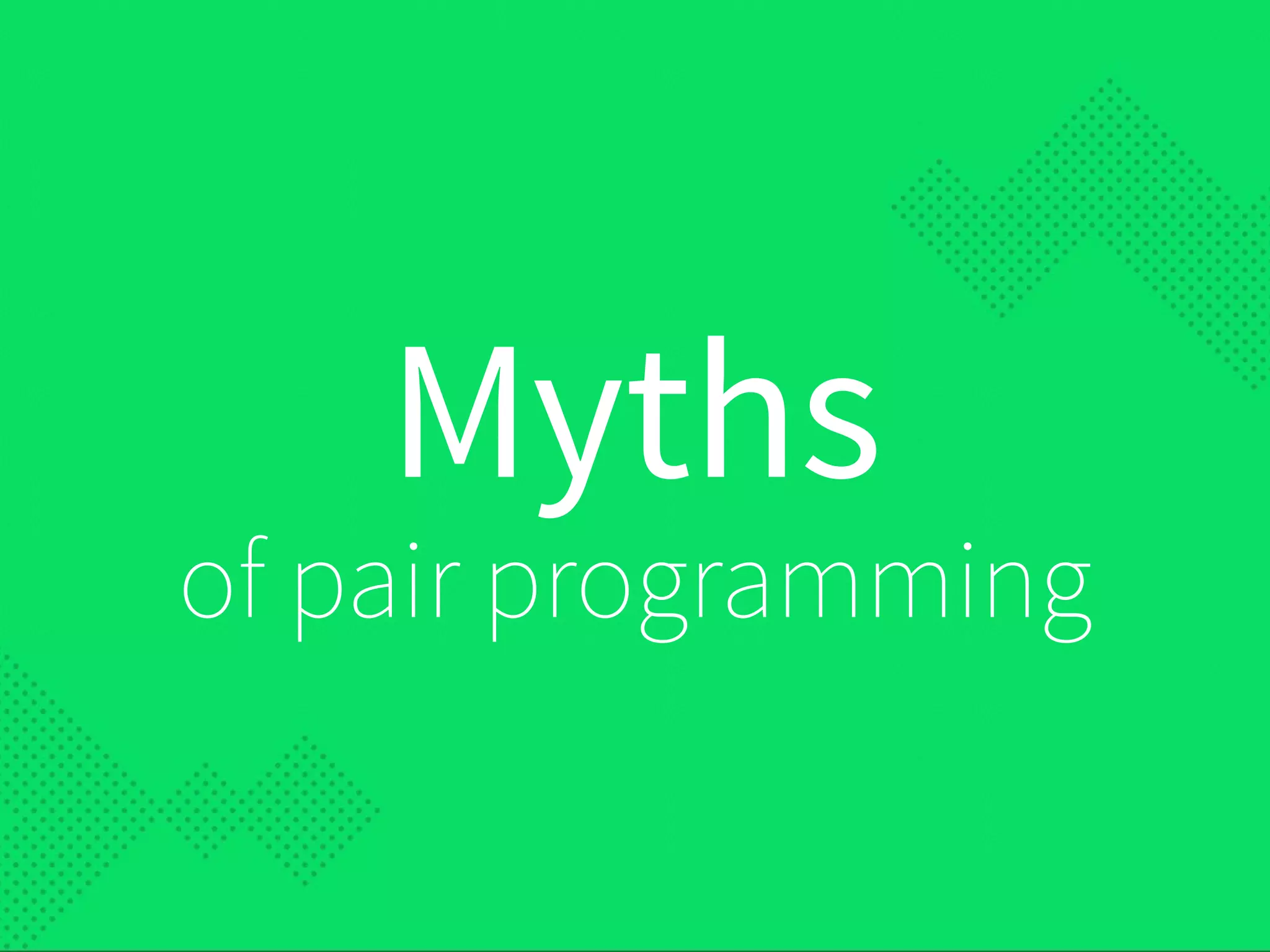 Myths
of pair programming